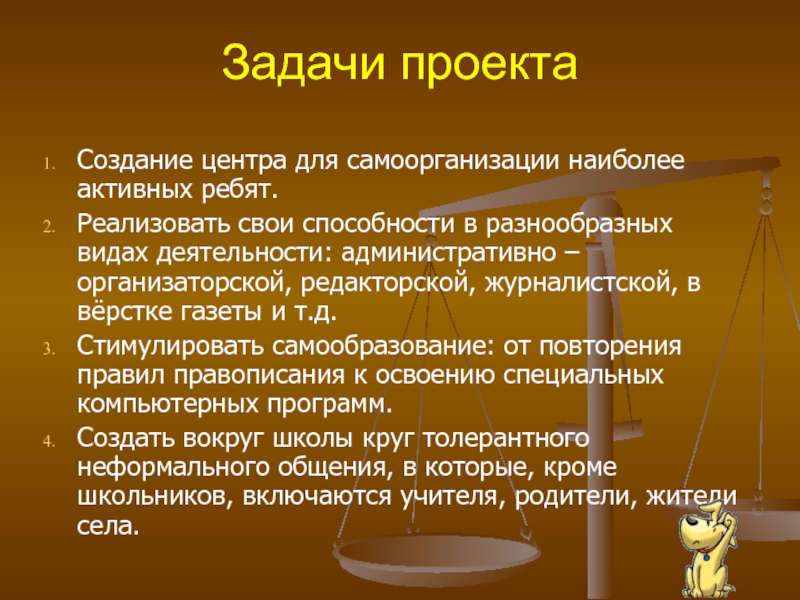 Задачи проекта

1. Создание центра для самоорганизации наиболее активных ребят.
2. Реализовать свои способности в разнообразных видах деятельности: административно – организаторской, редакторской, журналистской, в вёрстке газеты и т.д.
3. Стимулировать самообразование: от повторения правил правописания к освоению специальных компьютерных программ.
4. Создать вокруг школы круг толерантного неформального общения, в которые, кроме школьников, включаются учителя, родители, жители села.